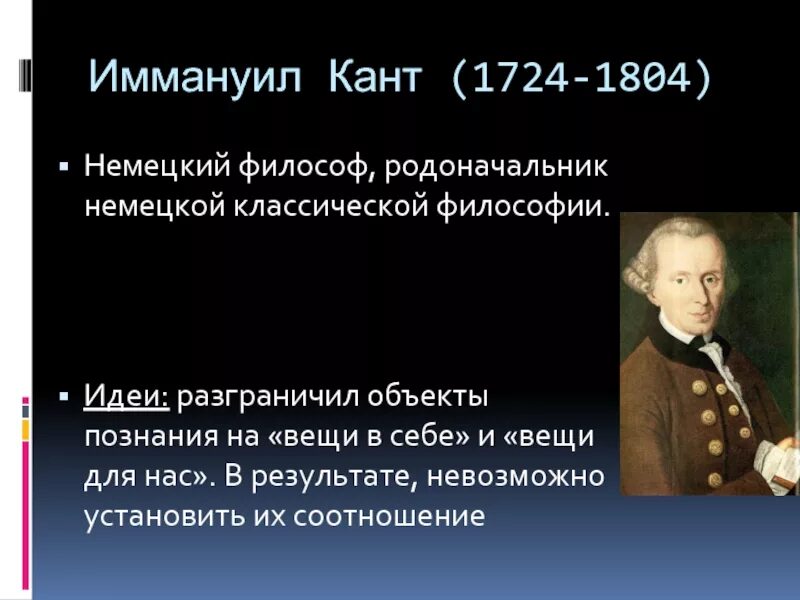 Иммануил Кант (1724-1804)

▪ Немецкий философ, родоначальник немецкой классической философии.

▪ Идеи: разграничил объекты познания на «вещи в себе» и «вещи для нас». В результате, невозможно установить их соотношение